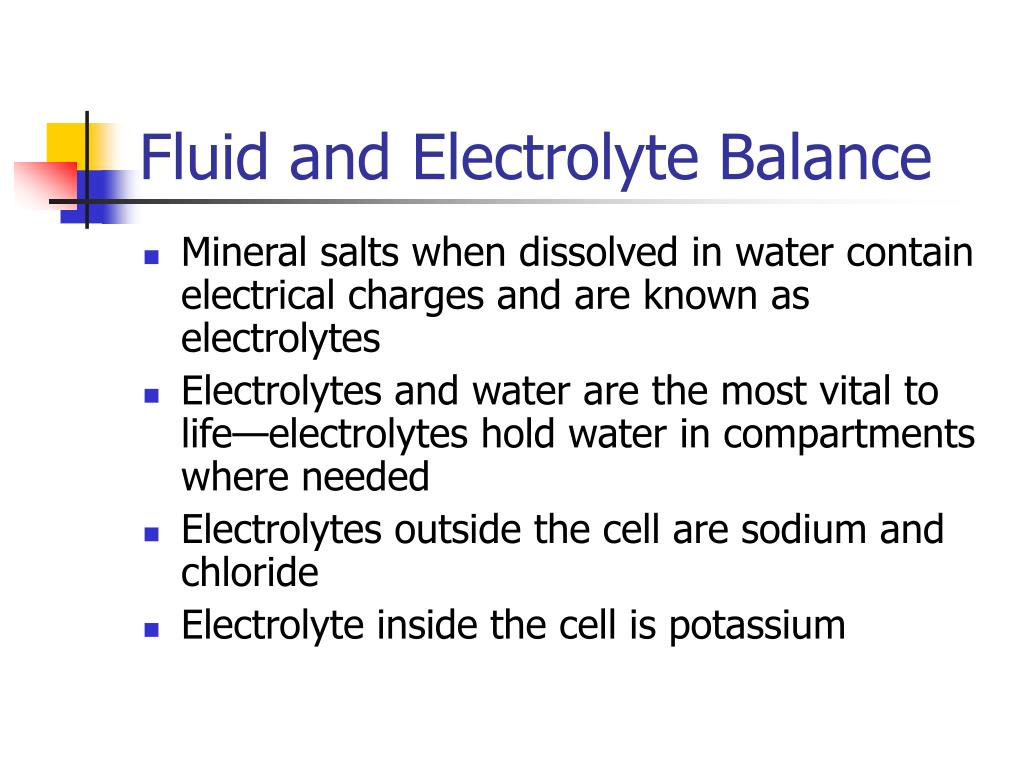 Fluid and Electrolyte Balance

- Mineral salts when dissolved in water contain electrical charges and are known as electrolytes
- Electrolytes and water are the most vital to life—electrolytes hold water in compartments where needed
- Electrolytes outside the cell are sodium and chloride
- Electrolyte inside the cell is potassium